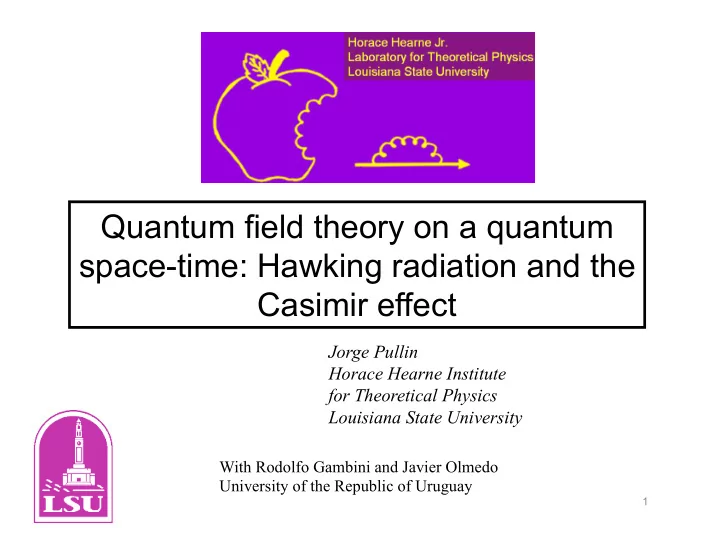 Horace Hearne Jr.
Laboratory for Theoretical Physics
Louisiana State University

Quantum field theory on a quantum space-time: Hawking radiation and the Casimir effect

Jorge Pullin
Horace Hearne Institute
for Theoretical Physics
Louisiana State University

LSU

With Rodolfo Gambini and Javier Olmedo
University of the Republic of Uruguay

1